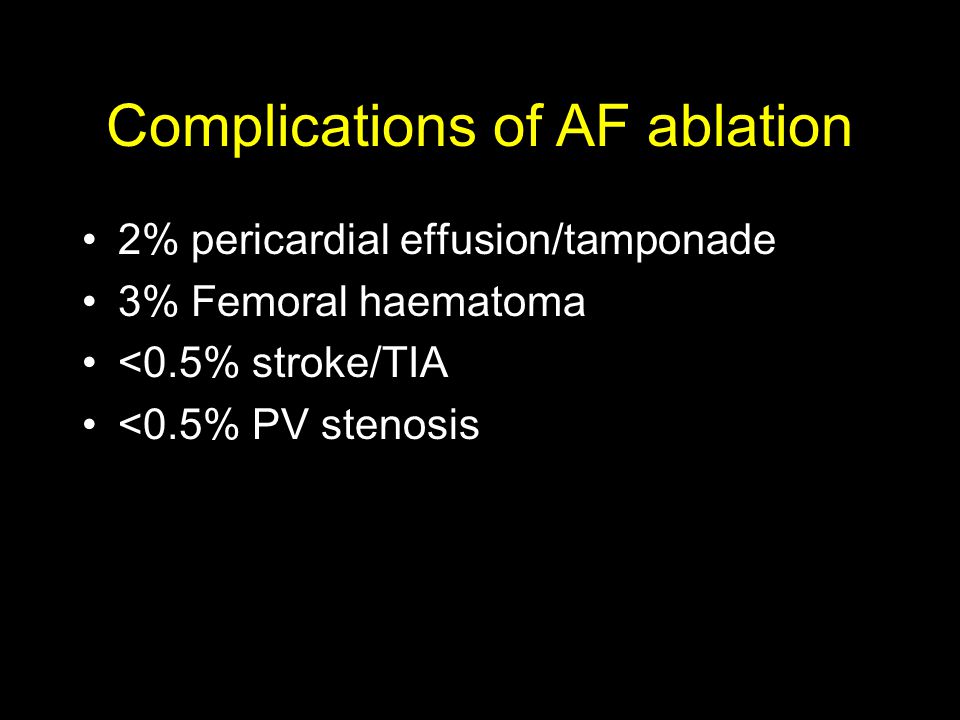 Complications of AF ablation

• 2% pericardial effusion/tamponade
• 3% Femoral haematoma
• <0.5% stroke/TIA
• <0.5% PV stenosis